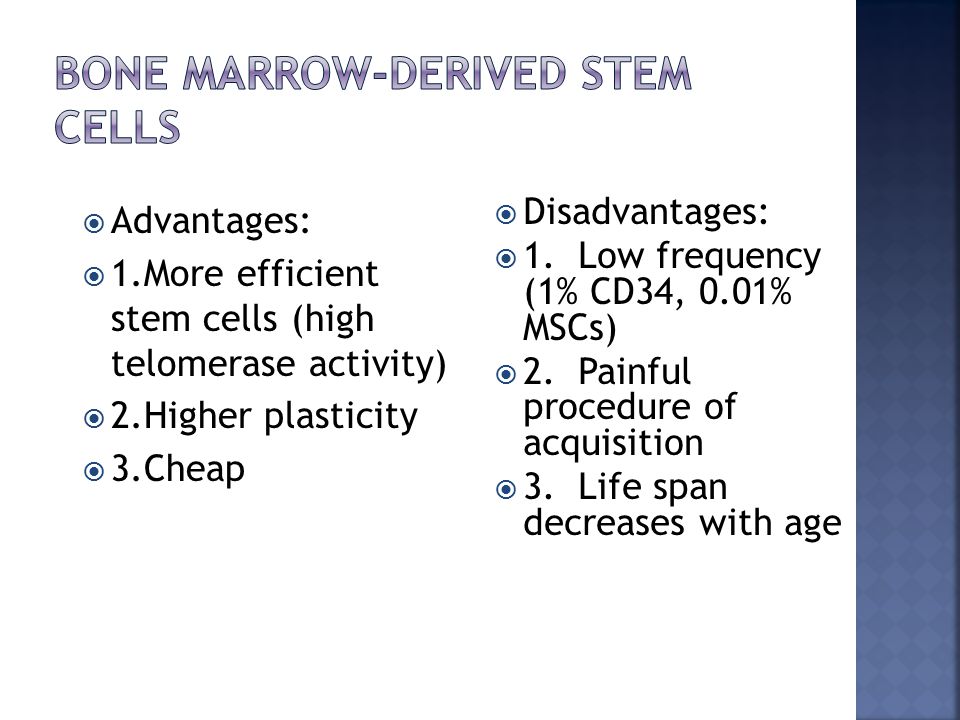 BONE MARROW-DERIVED STEM CELLS

Advantages:

1.More efficient stem cells (high telomerase activity)

2.Higher plasticity

3.Cheap

Disadvantages:

1. Low frequency (1% CD34, 0.01% MSCs)

2. Painful procedure of acquisition

3. Life span decreases with age